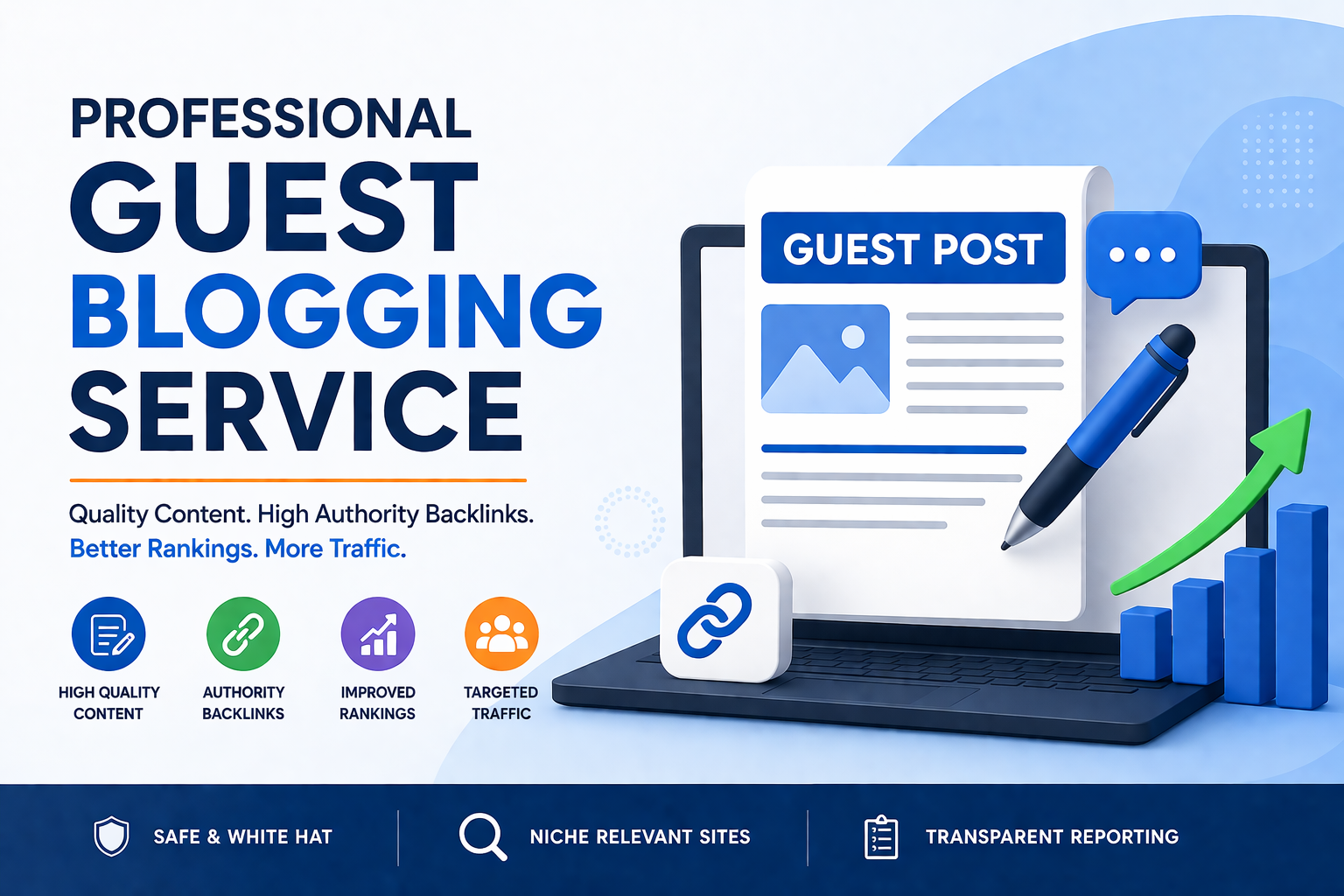 PROFESSIONAL
GUEST
BLOGGING
SERVICE

Quality Content. High Authority Backlinks.
Better Rankings. More Traffic.

HIGH QUALITY CONTENT

AUTHORITY BACKLINKS

IMPROVED RANKINGS

TARGETED TRAFFIC

GUEST POST

SAFE & WHITE HAT

NICHE RELEVANT SITES

TRANSPARENT REPORTING